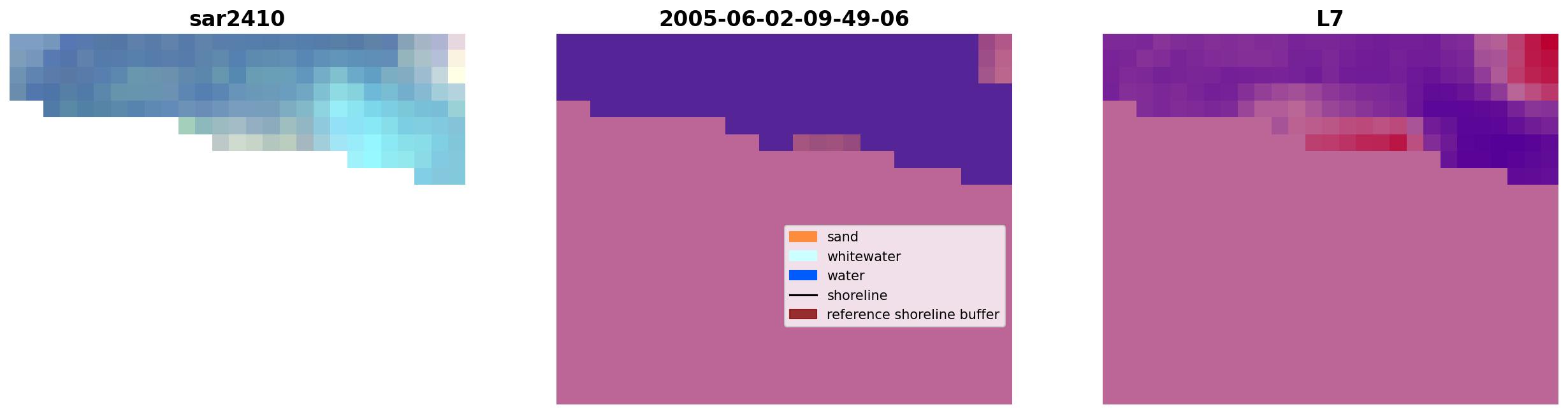 sar2410

2005-06-02-09-49-06

sand
whitewater
water
shoreline
reference shoreline buffer

L7